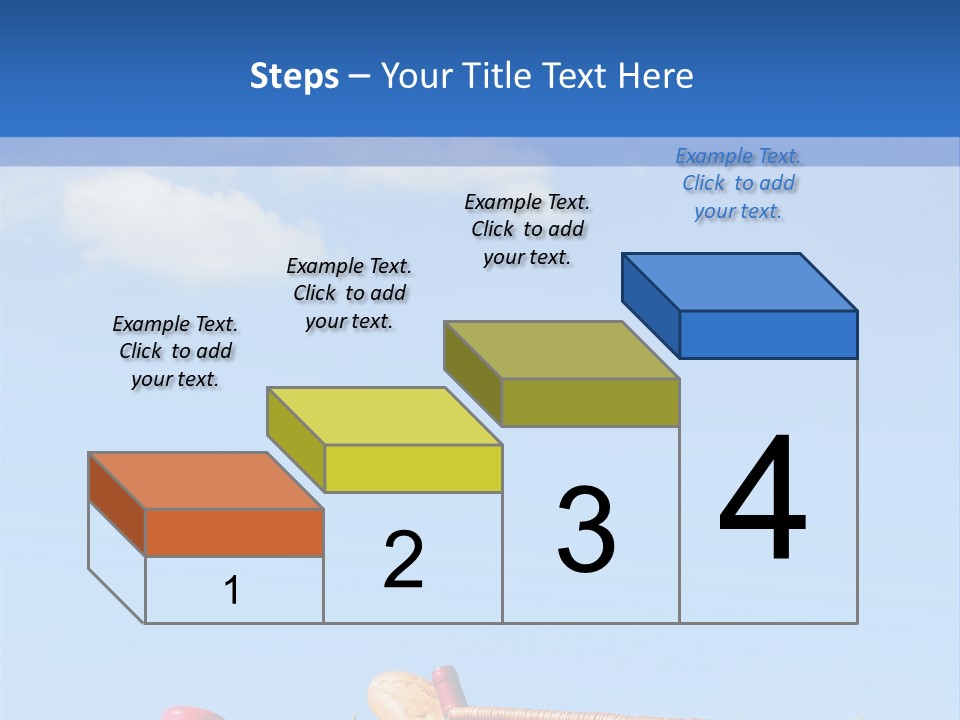 Steps – Your Title Text Here

Example Text. Click to add your text.

Example Text. Click to add your text.

Example Text. Click to add your text.

Example Text. Click to add your text.

1

2

3

4